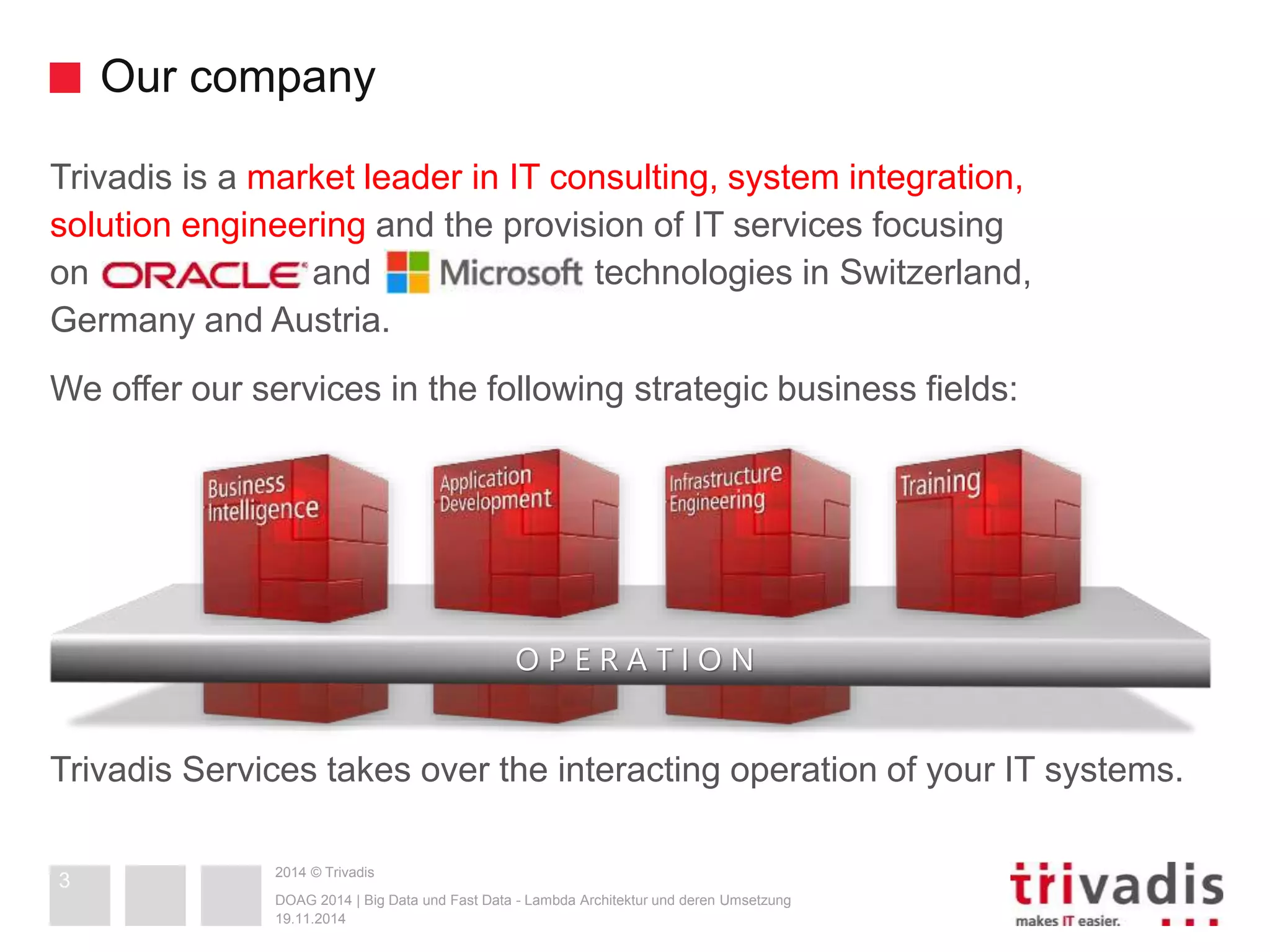 Our company

Trivadis is a market leader in IT consulting, system integration, solution engineering and the provision of IT services focusing on ORACLE and Microsoft technologies in Switzerland, Germany and Austria.

We offer our services in the following strategic business fields:

Business Intelligence

Application Development

Infrastructure Engineering

Training

OPERATION

Trivadis Services takes over the interacting operation of your IT systems.

3

2014 © Trivadis

DOAG 2014 | Big Data und Fast Data - Lambda Architektur und deren Umsetzung
19.11.2014

trivadis
makes IT easier.